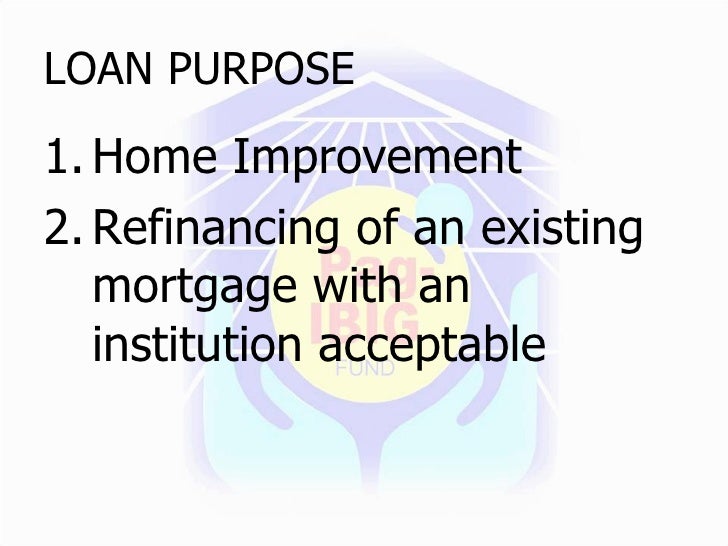 LOAN PURPOSE

1. Home Improvement
2. Refinancing of an existing mortgage with an institution acceptable

Pag-IBIG FUND